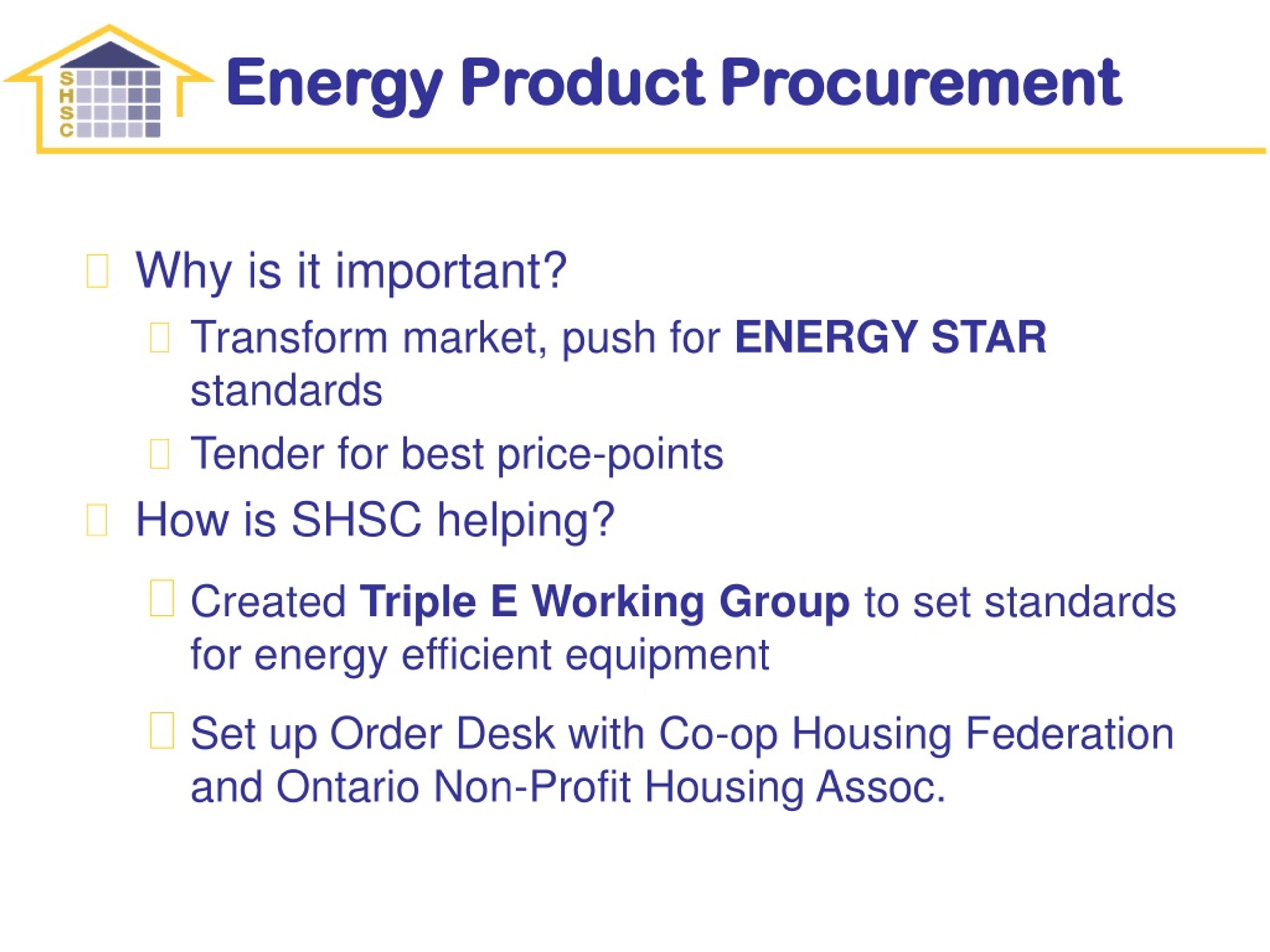 SHSC

Energy Product Procurement

Why is it important?

Transform market, push for ENERGY STAR standards

Tender for best price-points

How is SHSC helping?

Created Triple E Working Group to set standards for energy efficient equipment

Set up Order Desk with Co-op Housing Federation and Ontario Non-Profit Housing Assoc.